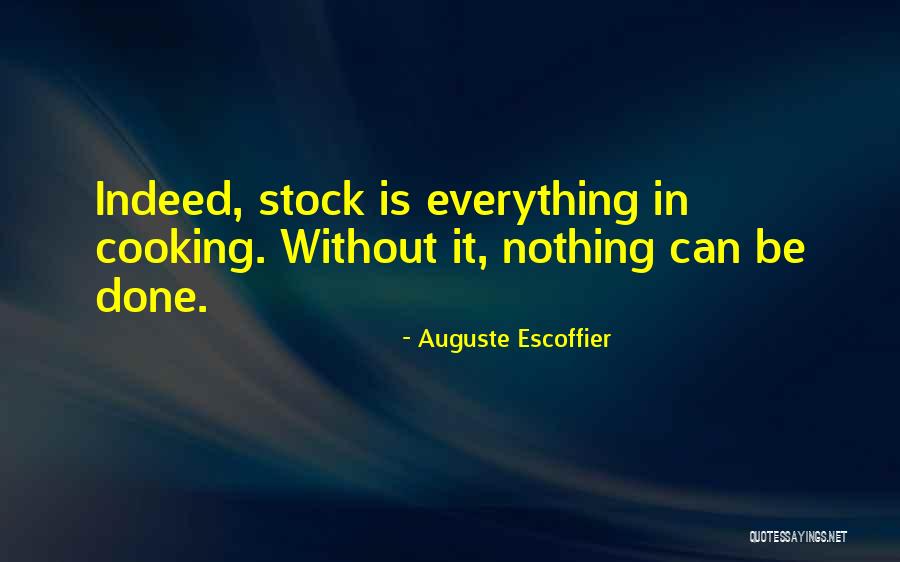 Indeed, stock is everything in cooking. Without it, nothing can be done.

- Auguste Escoffier

QUOTESSAYINGS.NET